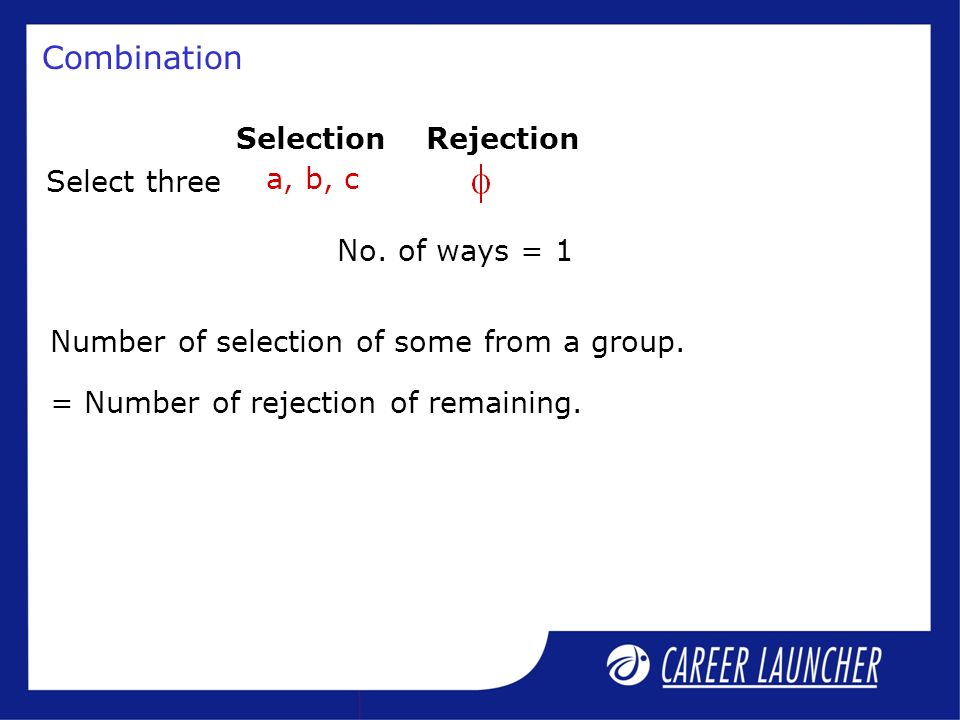 Combination

| | Selection | Rejection |
|---|---|---|
| Select three | a, b, c | $\phi$ |

No. of ways = 1

Number of selection of some from a group.

= Number of rejection of remaining.

CAREER LAUNCHER